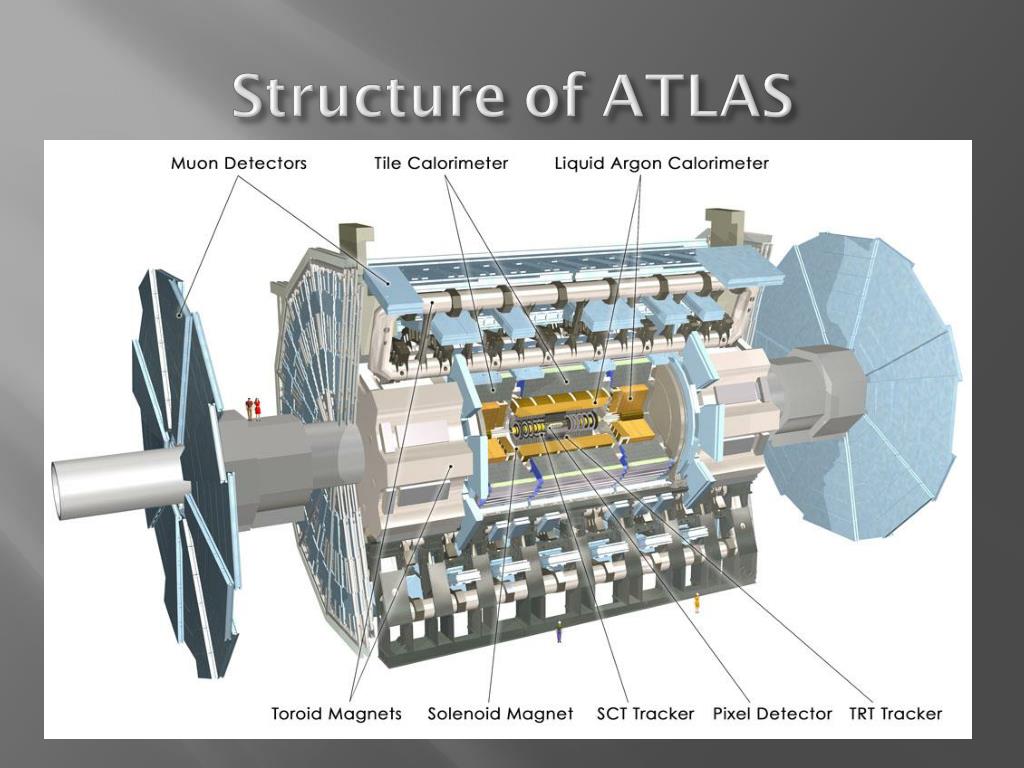 Structure of ATLAS

Muon Detectors

Tile Calorimeter

Liquid Argon Calorimeter

Toroid Magnets

Solenoid Magnet

SCT Tracker

Pixel Detector

TRT Tracker